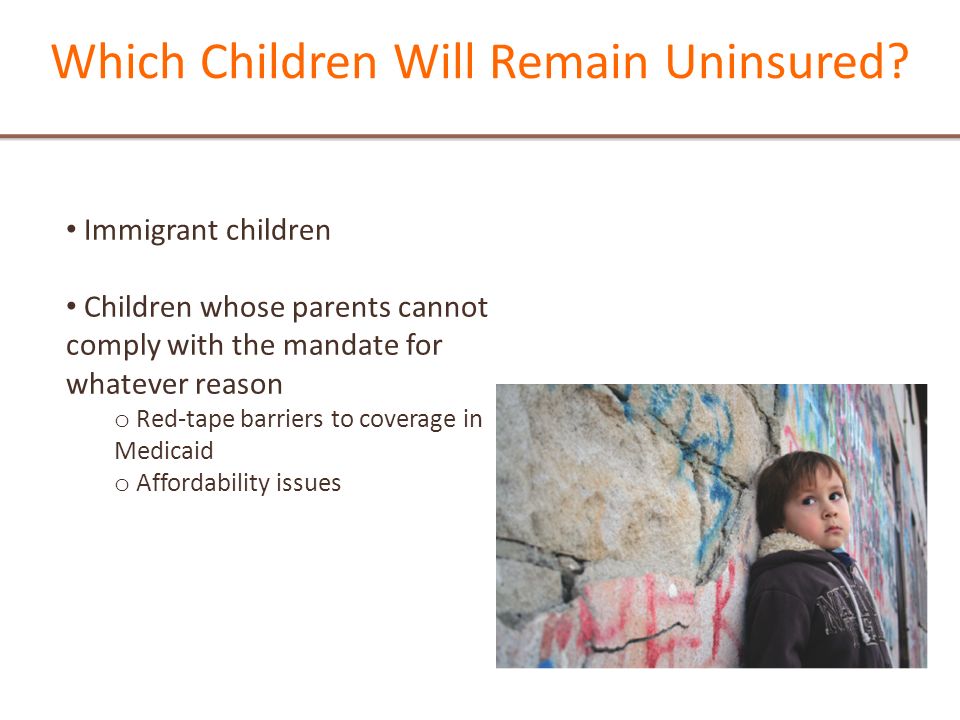 Which Children Will Remain Uninsured?

• Immigrant children

• Children whose parents cannot comply with the mandate for whatever reason

o Red-tape barriers to coverage in Medicaid
o Affordability issues